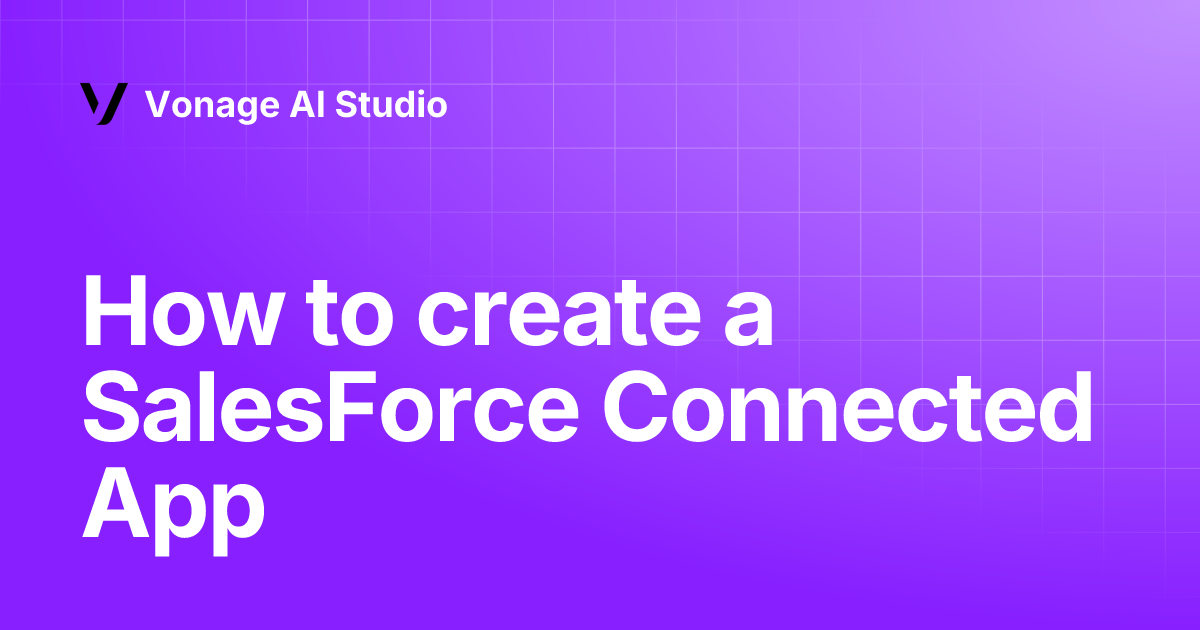 Vonage AI Studio

How to create a SalesForce Connected App